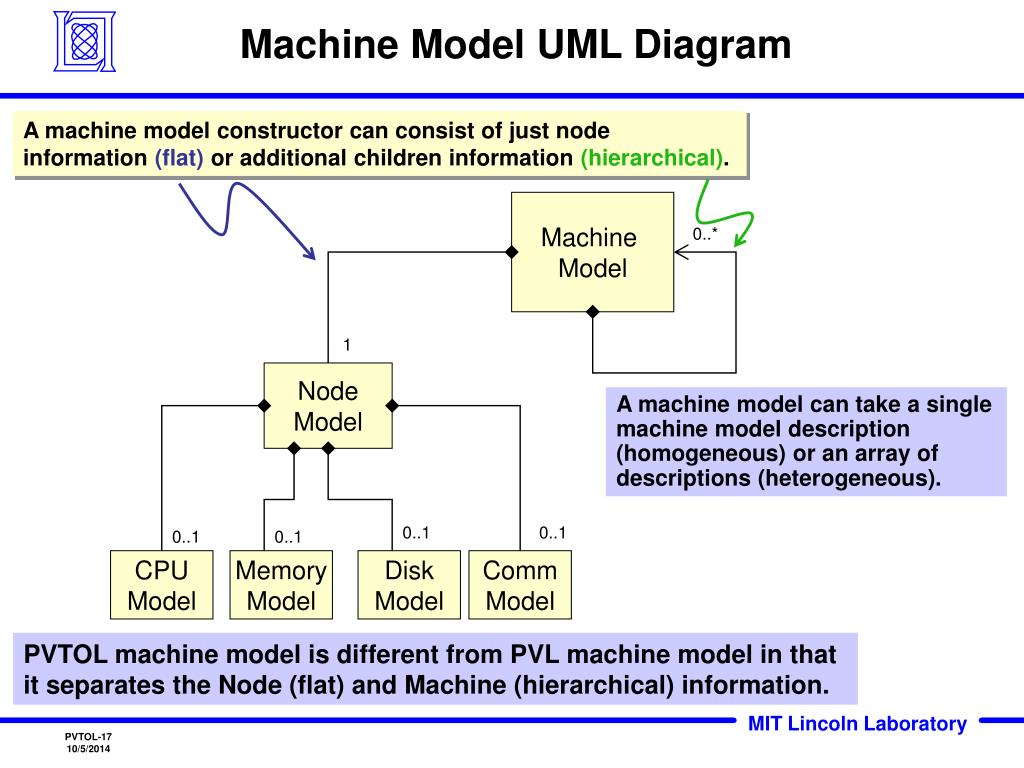 Machine Model UML Diagram

A machine model constructor can consist of just node information (flat) or additional children information (hierarchical).

Machine Model

0..*

1

Node Model

A machine model can take a single machine model description (homogeneous) or an array of descriptions (heterogeneous).

0..1

0..1

0..1

0..1

CPU Model

Memory Model

Disk Model

Comm Model

PVTOL machine model is different from PVL machine model in that it separates the Node (flat) and Machine (hierarchical) information.

MIT Lincoln Laboratory

PVTOL-17
10/5/2014